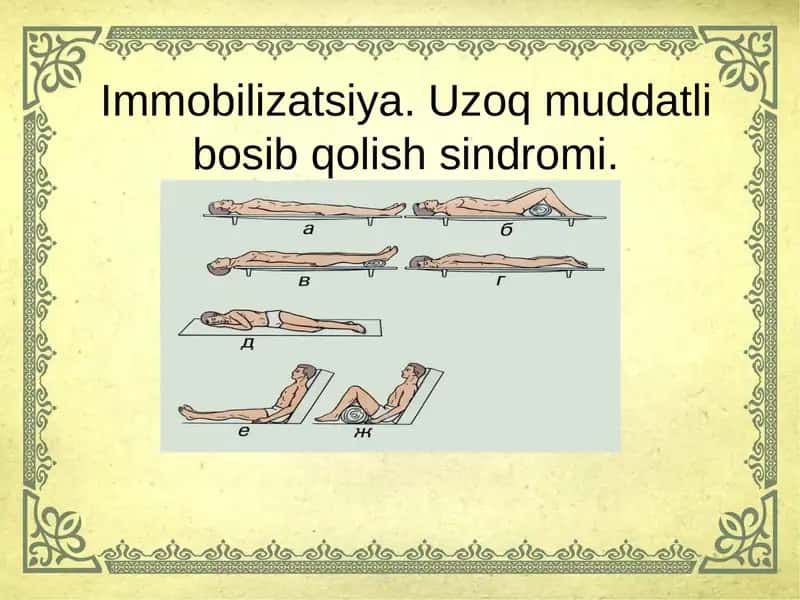 Immobilizatsiya. Uzoq muddatli bosib qolish sindromi.

а
б
в
г
д
е
ж